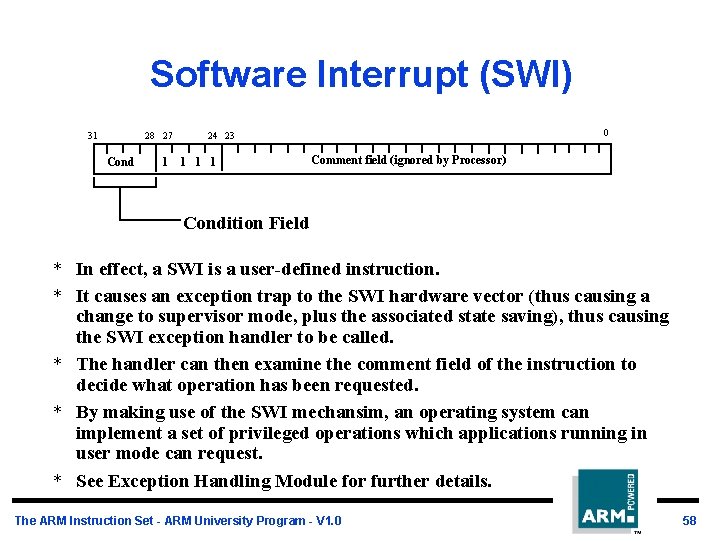 Software Interrupt (SWI)

31 28 27 24 23 0

Cond 1 1 1 1 Comment field (ignored by Processor)

Condition Field

* In effect, a SWI is a user-defined instruction.

* It causes an exception trap to the SWI hardware vector (thus causing a change to supervisor mode, plus the associated state saving), thus causing the SWI exception handler to be called.

* The handler can then examine the comment field of the instruction to decide what operation has been requested.

* By making use of the SWI mechansim, an operating system can implement a set of privileged operations which applications running in user mode can request.

* See Exception Handling Module for further details.

The ARM Instruction Set - ARM University Program - V1.0

ARM POWERED ™

58